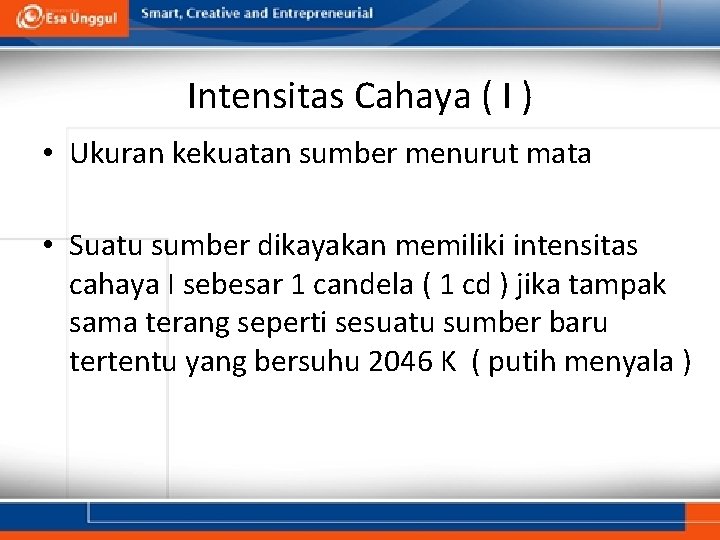 Esa Unggul Smart, Creative and Entrepreneurial

Intensitas Cahaya ( I )

• Ukuran kekuatan sumber menurut mata

• Suatu sumber dikayakan memiliki intensitas cahaya I sebesar 1 candela ( 1 cd ) jika tampak sama terang seperti sesuatu sumber baru tertentu yang bersuhu 2046 K ( putih menyala )